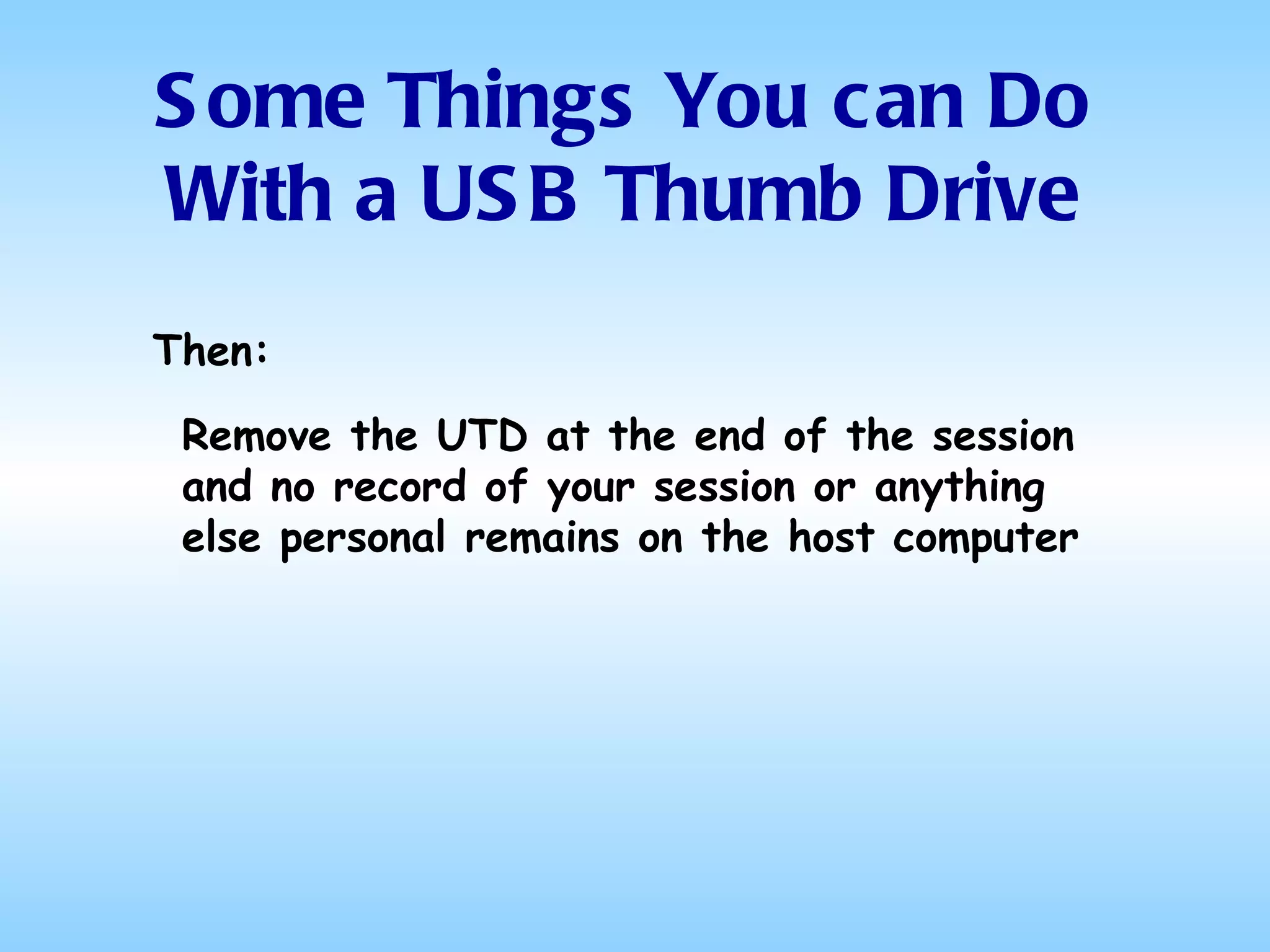 Some Things You can Do With a USB Thumb Drive

Then:

Remove the UTD at the end of the session and no record of your session or anything else personal remains on the host computer